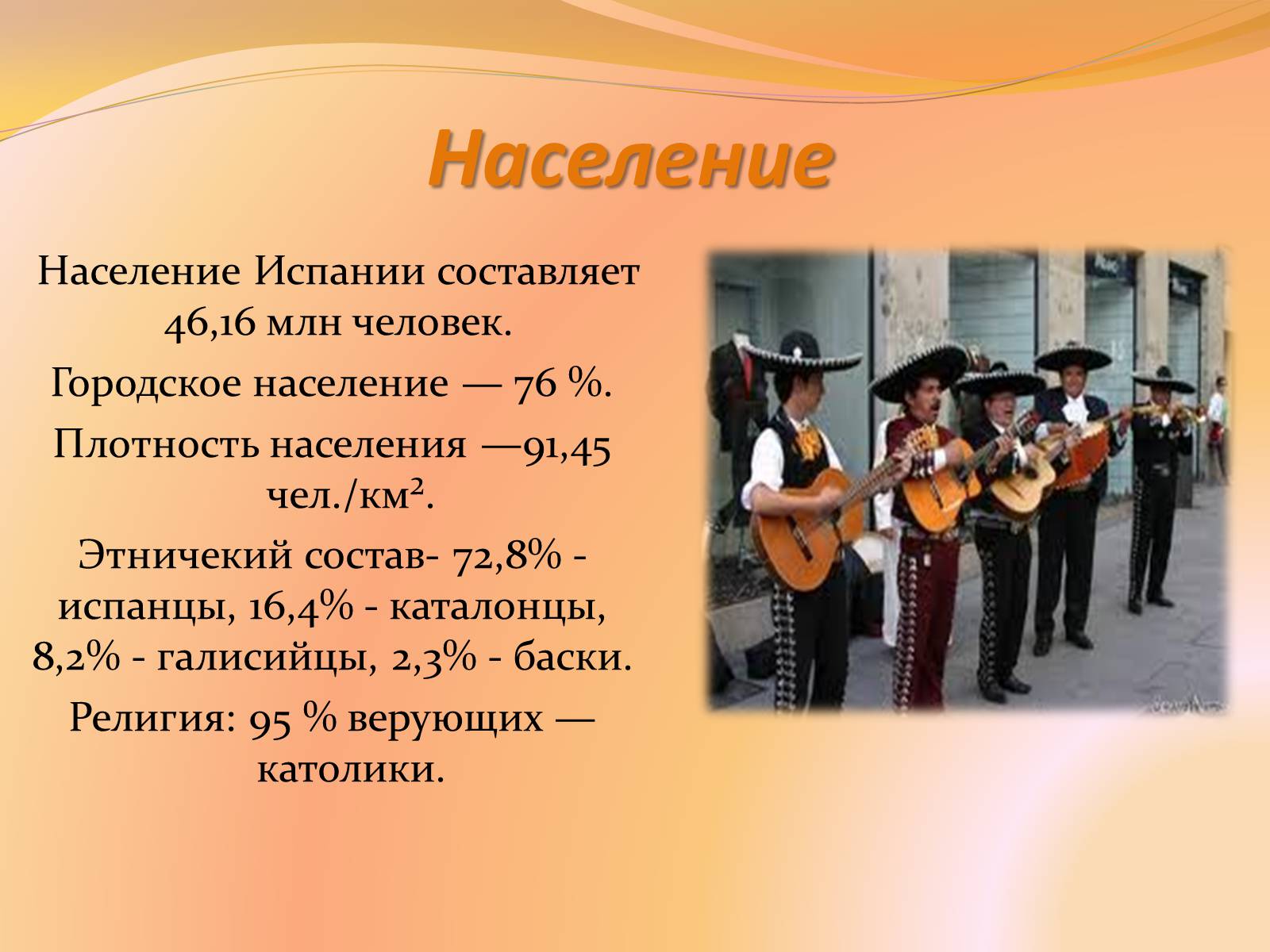 Население

Население Испании составляет 46,16 млн человек.

Городское население — 76 %.

Плотность населения —91,45 чел./км².

Этничекий состав- 72,8% - испанцы, 16,4% - каталонцы, 8,2% - галисийцы, 2,3% - баски.

Религия: 95 % верующих — католики.